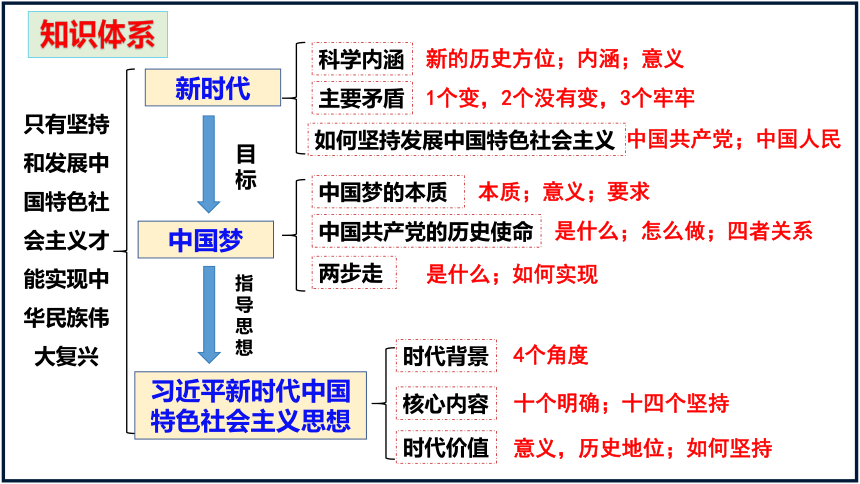 知识体系

只有坚持和发展中国特色社会主义才能实现中华民族伟大复兴

新时代
科学内涵　新的历史方位；内涵；意义
主要矛盾　1个变，2个没有变，3个牢牢
如何坚持发展中国特色社会主义　中国共产党；中国人民

目标

中国梦
中国梦的本质　本质；意义；要求
中国共产党的历史使命　是什么；怎么做；四者关系
两步走　是什么；如何实现

指导思想

习近平新时代中国特色社会主义思想
时代背景　4个角度
核心内容　十个明确；十四个坚持
时代价值　意义，历史地位；如何坚持